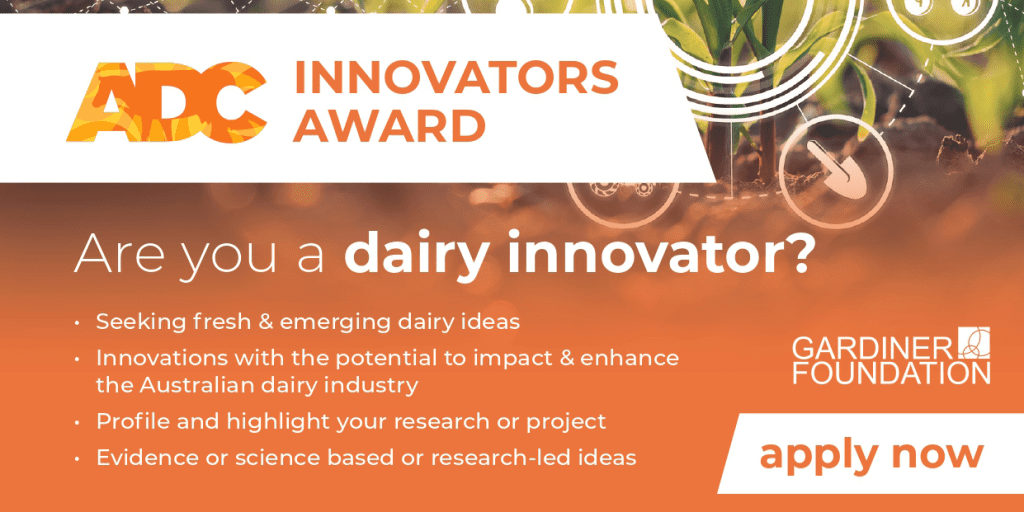 ADC INNOVATORS AWARD

Are you a dairy innovator?

• Seeking fresh & emerging dairy ideas
• Innovations with the potential to impact & enhance the Australian dairy industry
• Profile and highlight your research or project
• Evidence or science based or research-led ideas

GARDINER FOUNDATION

apply now